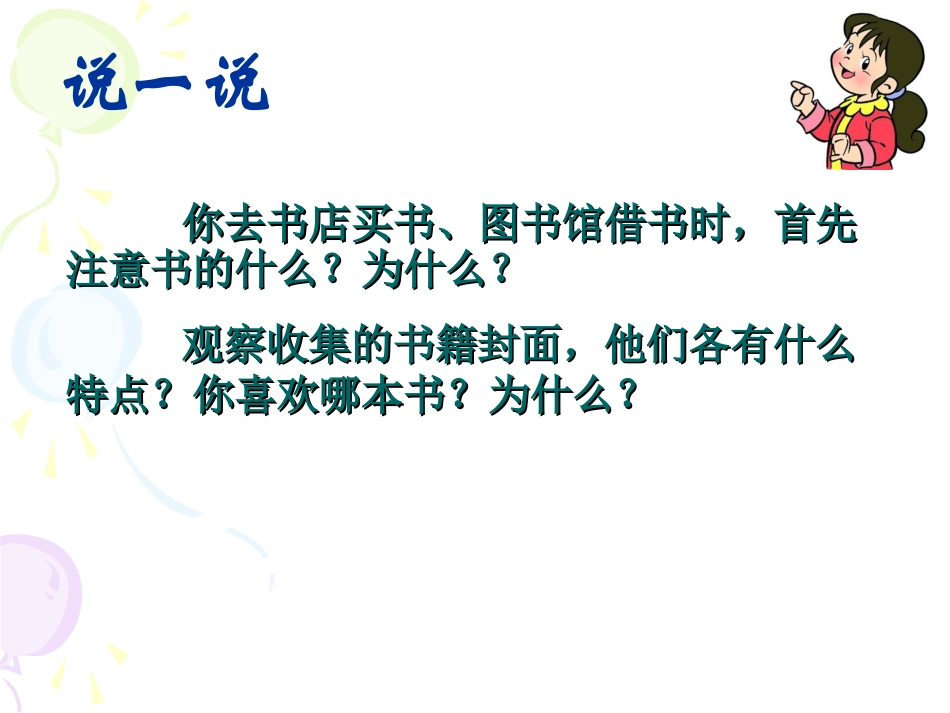 说一说

你去书店买书、图书馆借书时，首先注意书的什么？为什么？

观察收集的书籍封面，他们各有什么特点？你喜欢哪本书？为什么？